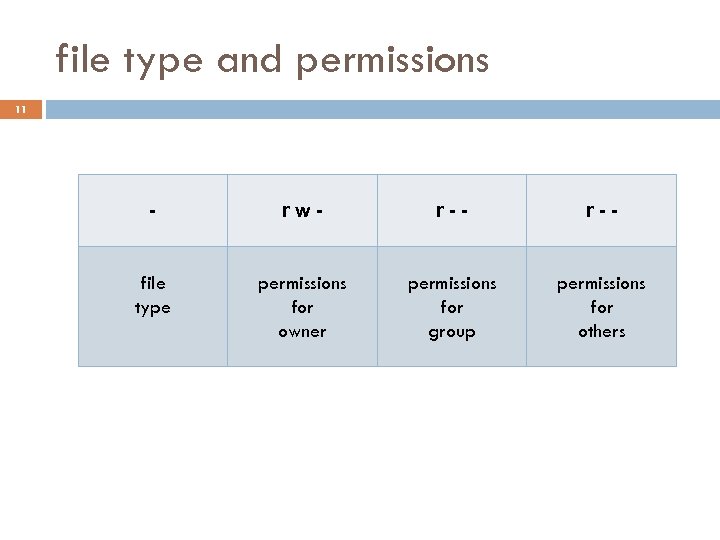 file type and permissions

11

| - | r w - | r - - | r - - |
|---|---|---|---|
| file type | permissions for owner | permissions for group | permissions for others |